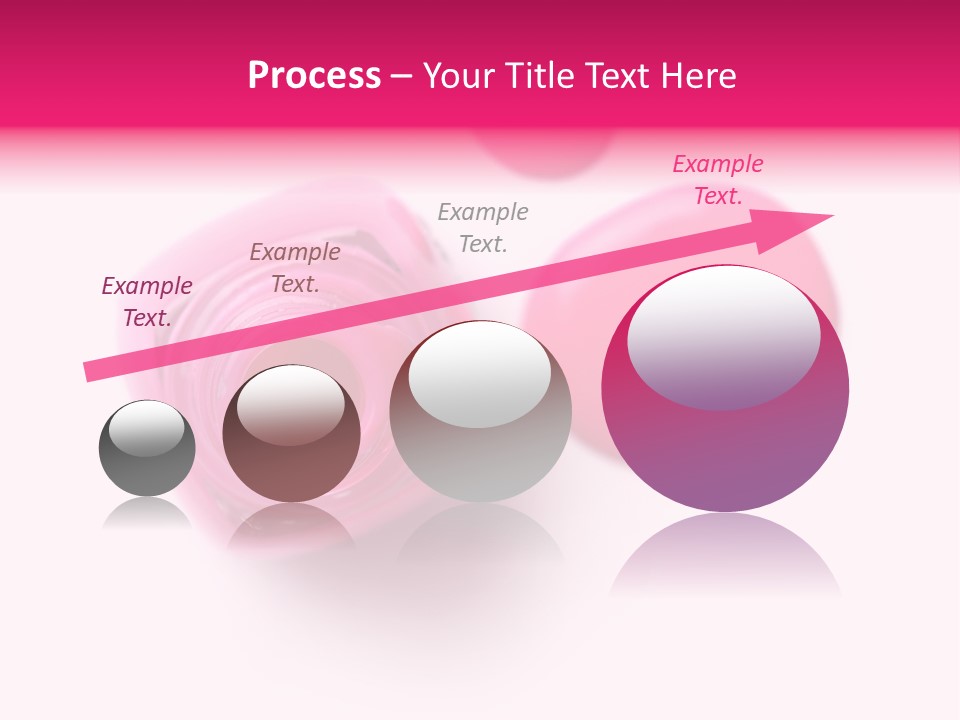 Process – Your Title Text Here

Example Text.

Example Text.

Example Text.

Example Text.